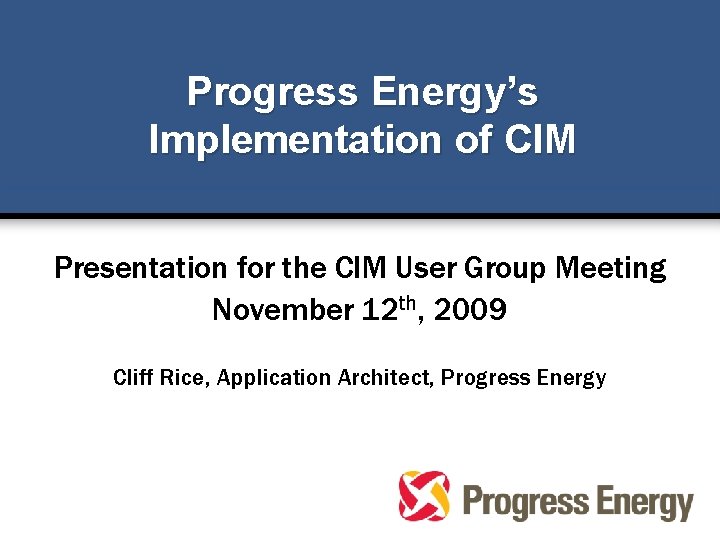 Progress Energy's Implementation of CIM

Presentation for the CIM User Group Meeting
November 12$^{th}$, 2009

Cliff Rice, Application Architect, Progress Energy

Progress Energy